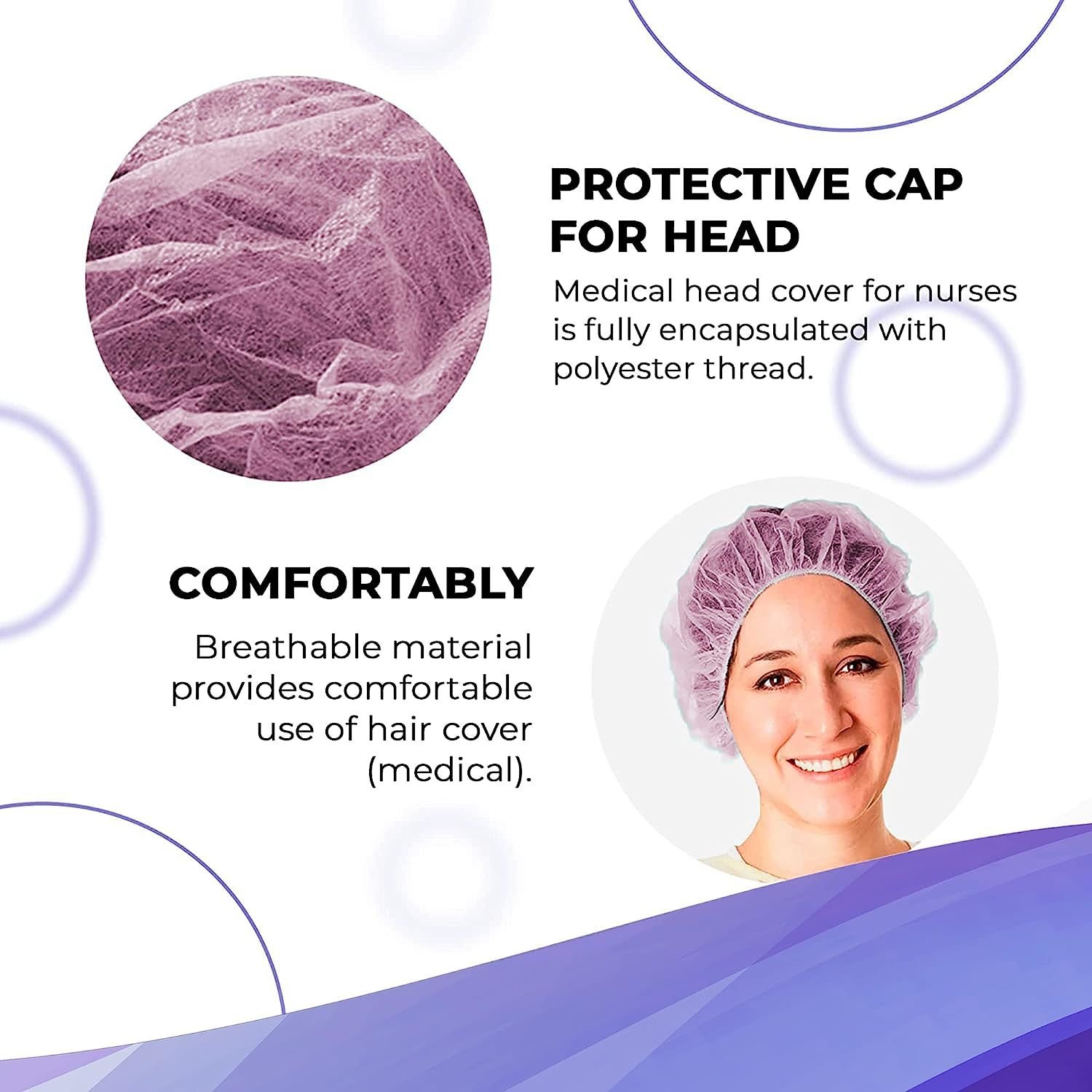 PROTECTIVE CAP FOR HEAD

Medical head cover for nurses is fully encapsulated with polyester thread.

COMFORTABLY

Breathable material provides comfortable use of hair cover (medical).